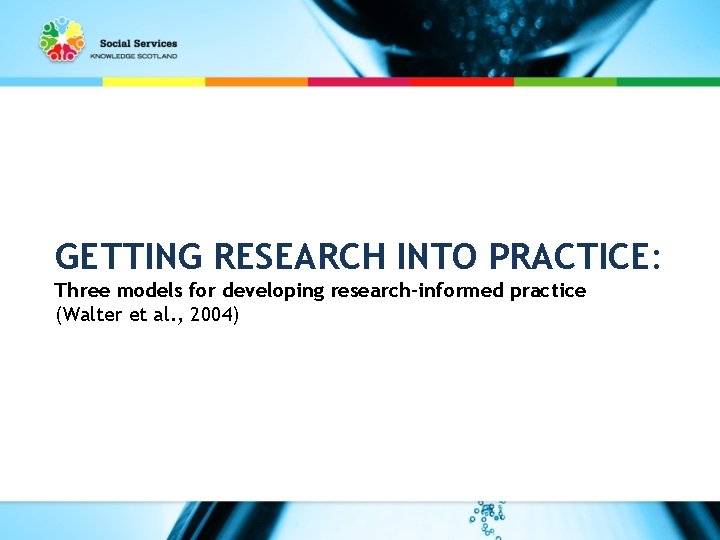 Social Services
KNOWLEDGE SCOTLAND

GETTING RESEARCH INTO PRACTICE:
Three models for developing research-informed practice
(Walter et al., 2004)